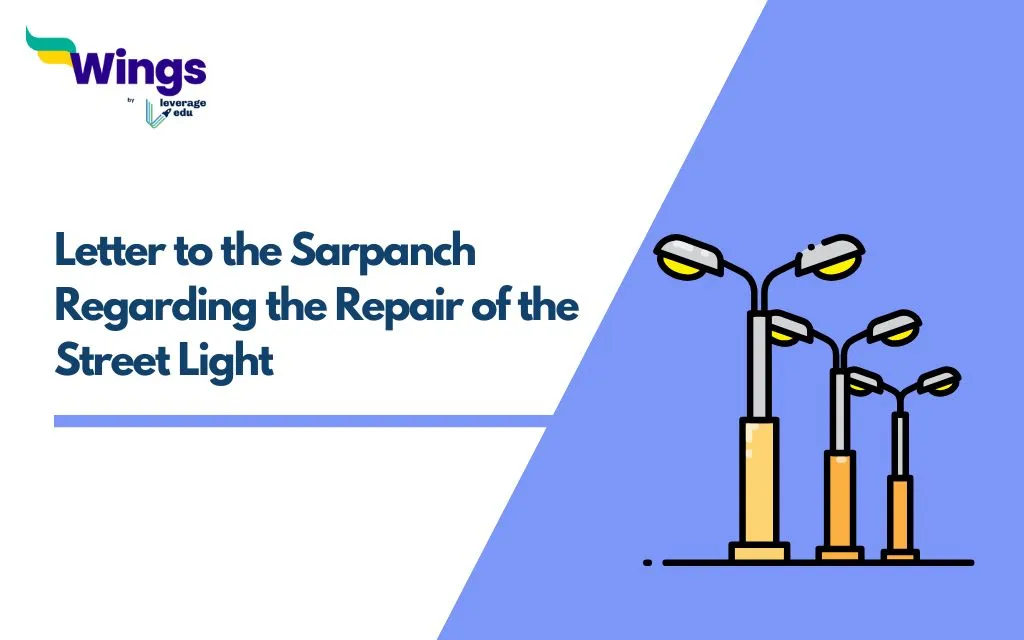 Wings
by leverage edu

Letter to the Sarpanch Regarding the Repair of the Street Light